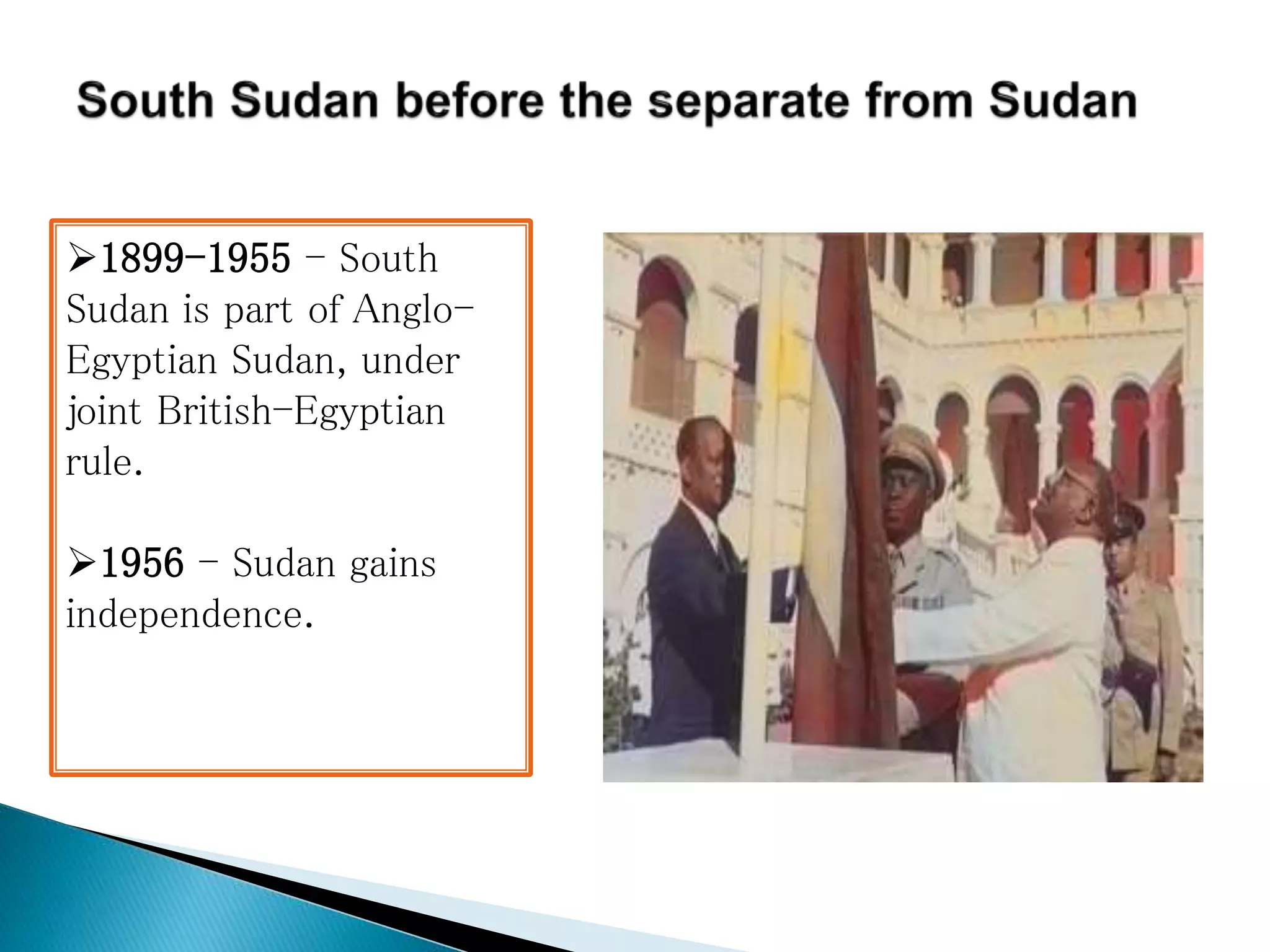 South Sudan before the separate from Sudan

➢1899-1955 – South Sudan is part of Anglo-Egyptian Sudan, under joint British-Egyptian rule.

➢1956 – Sudan gains independence.